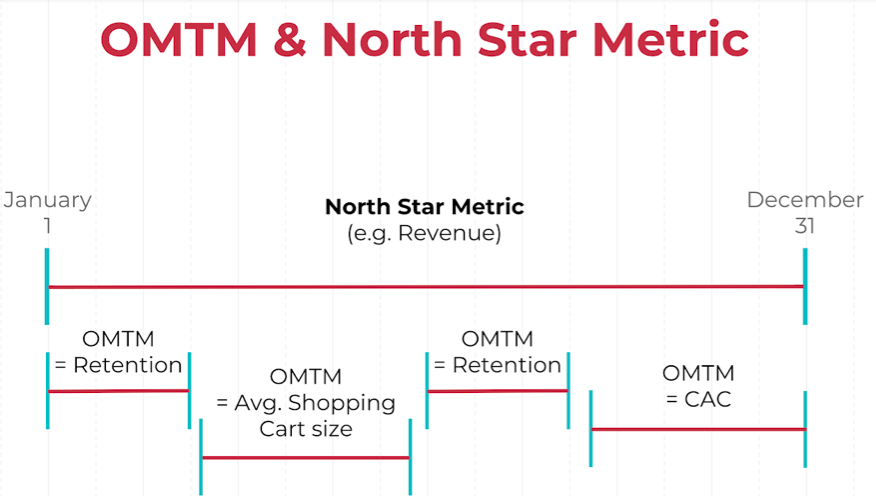 OMTM & North Star Metric

January 1

North Star Metric
(e.g. Revenue)

December 31

OMTM
= Retention

OMTM
= Avg. Shopping Cart size

OMTM
= Retention

OMTM
= CAC